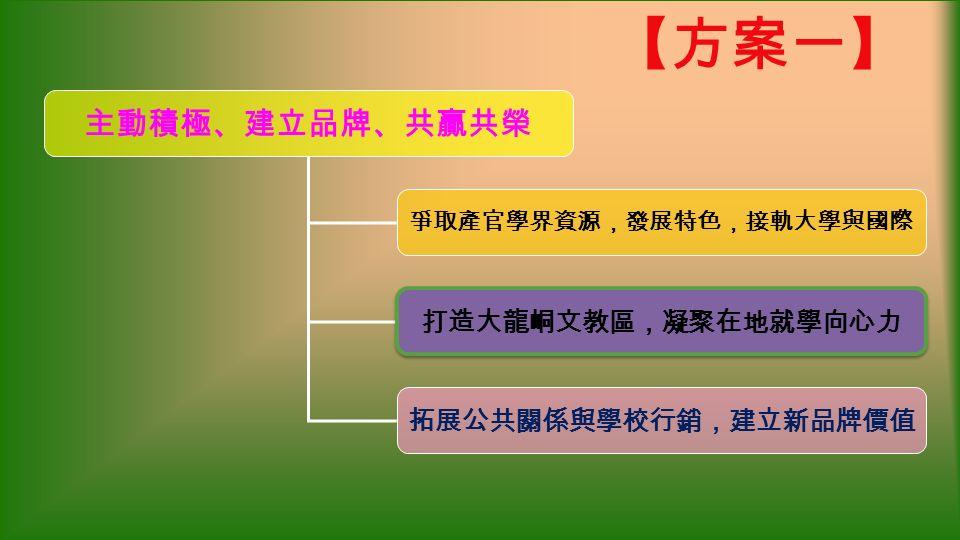 【方案一】

主動積極、建立品牌、共贏共榮

爭取產官學界資源，發展特色，接軌大學與國際

打造大龍峒文教區，凝聚在地就學向心力

拓展公共關係與學校行銷，建立新品牌價值